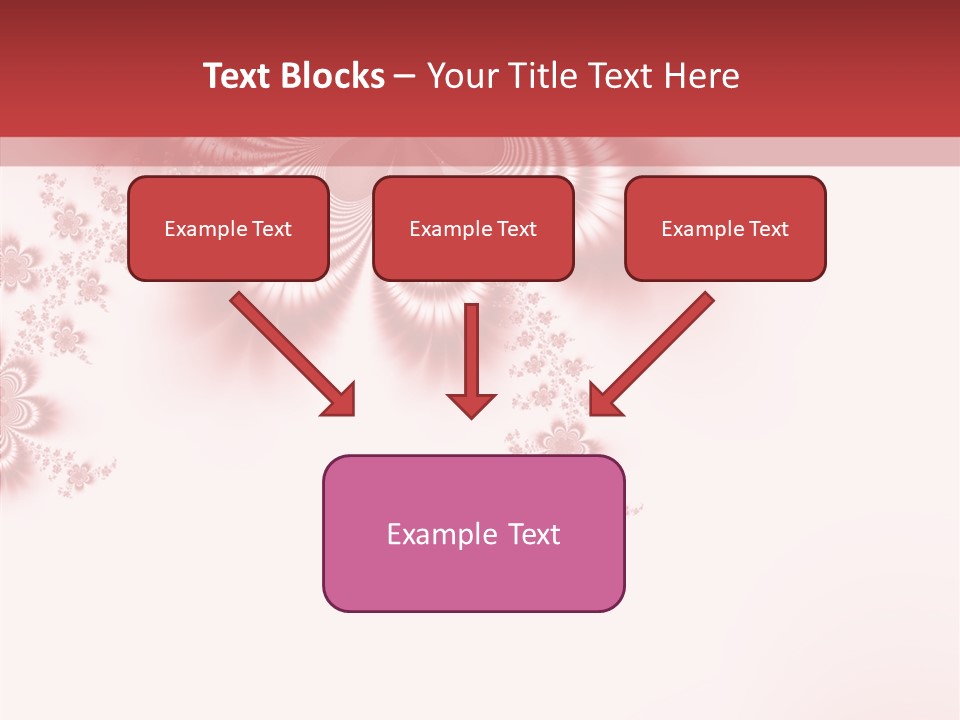 Text Blocks – Your Title Text Here

Example Text

Example Text

Example Text

Example Text